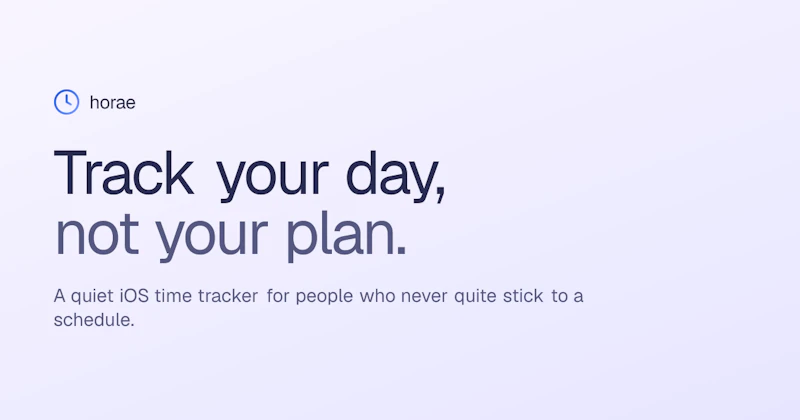 horae

Track your day,
not your plan.

A quiet iOS time tracker for people who never quite stick to a schedule.